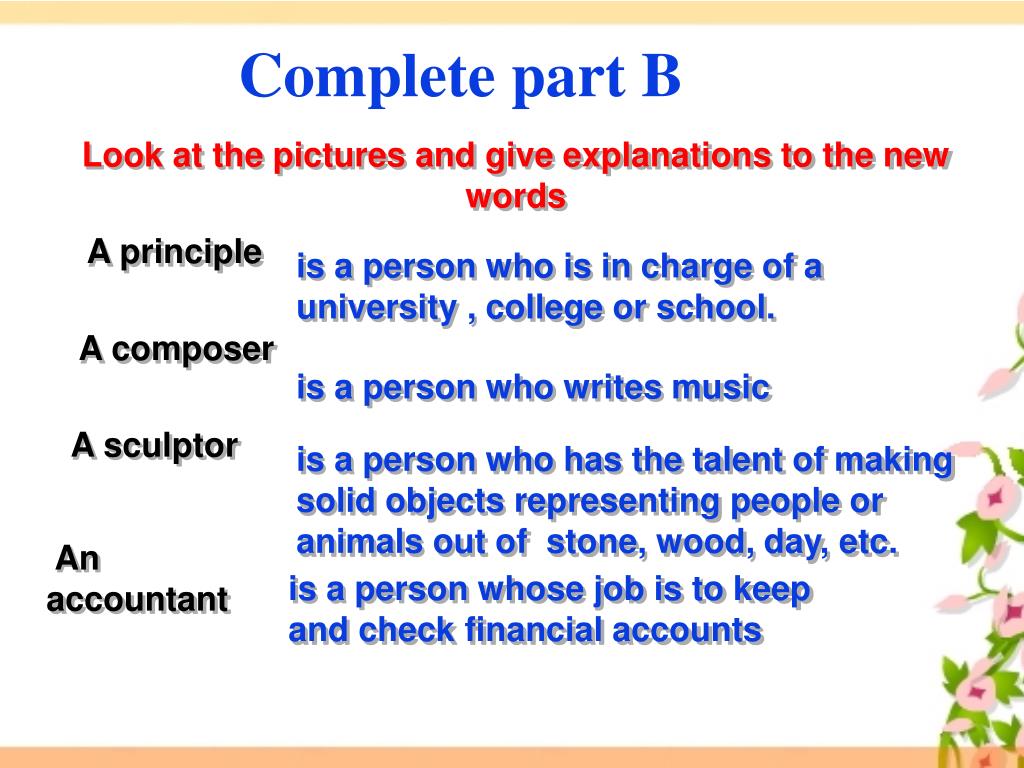 Complete part B

Look at the pictures and give explanations to the new words

A principle

is a person who is in charge of a university , college or school.

A composer

is a person who writes music

A sculptor

is a person who has the talent of making solid objects representing people or animals out of  stone, wood, day, etc.

An accountant

is a person whose job is to keep and check financial accounts